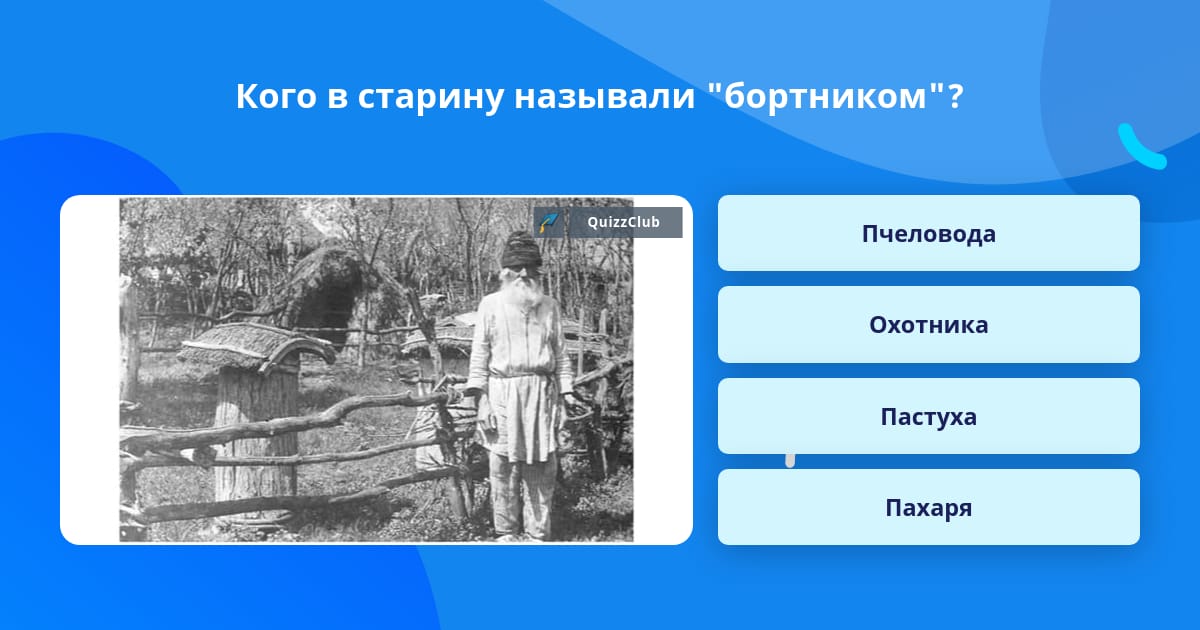 Кого в старину называли "бортником"?

QuizzClub

Пчеловода

Охотника

Пастуха

Пахаря